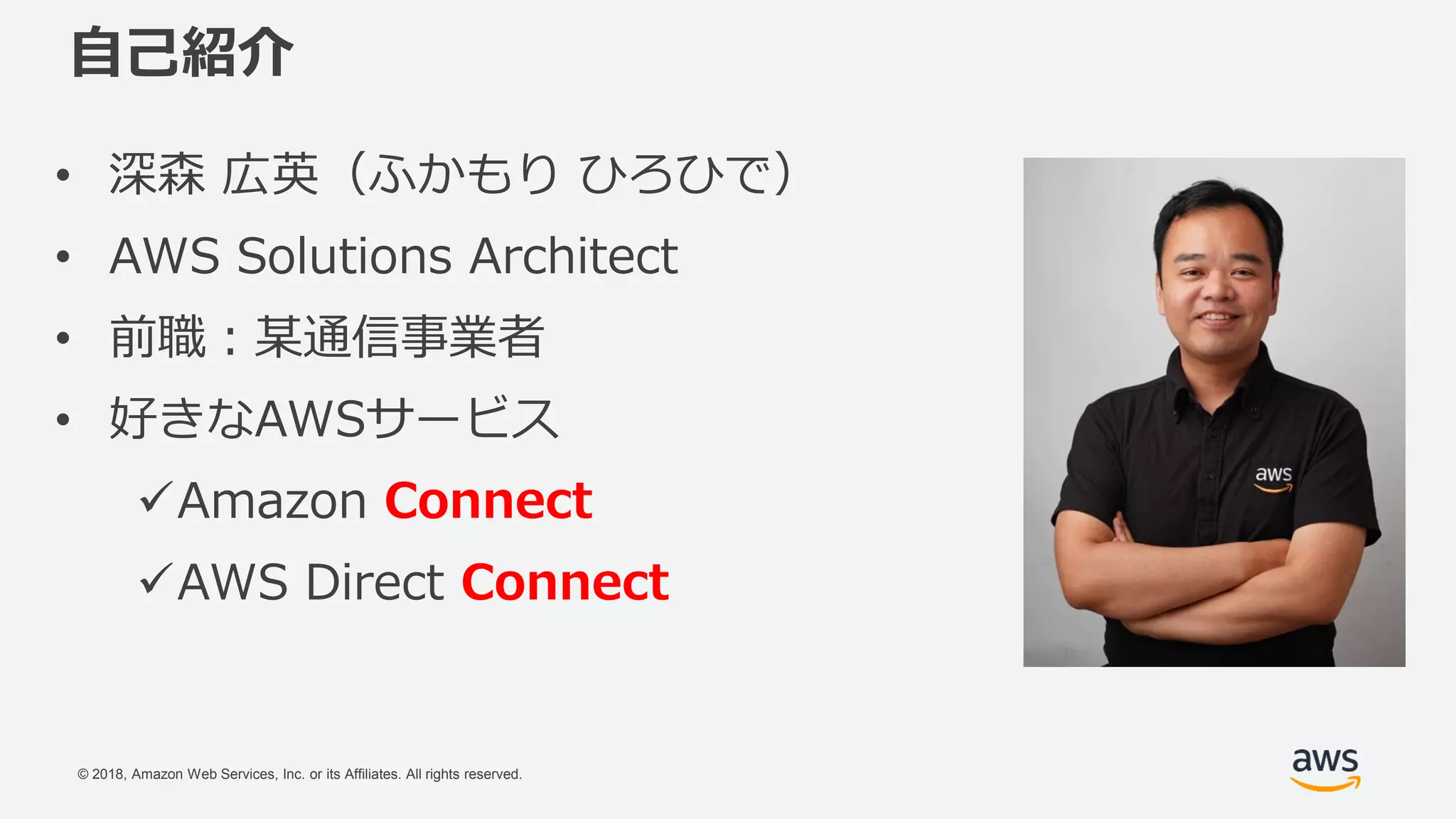 自己紹介

• 深森 広英（ふかもり ひろひで）
• AWS Solutions Architect
• 前職：某通信事業者
• 好きなAWSサービス
✓Amazon Connect
✓AWS Direct Connect

aws

© 2018, Amazon Web Services, Inc. or its Affiliates. All rights reserved.

aws